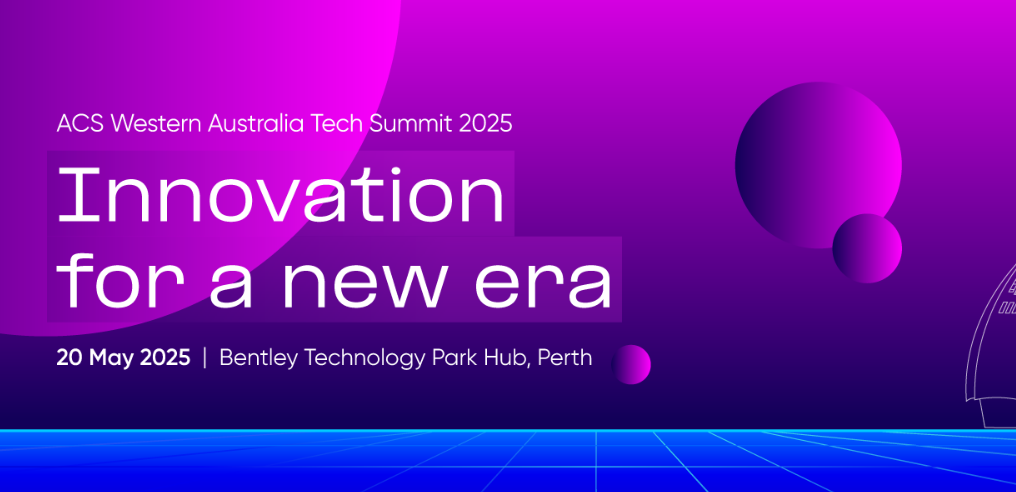 ACS Western Australia Tech Summit 2025

Innovation for a new era

20 May 2025 | Bentley Technology Park Hub, Perth